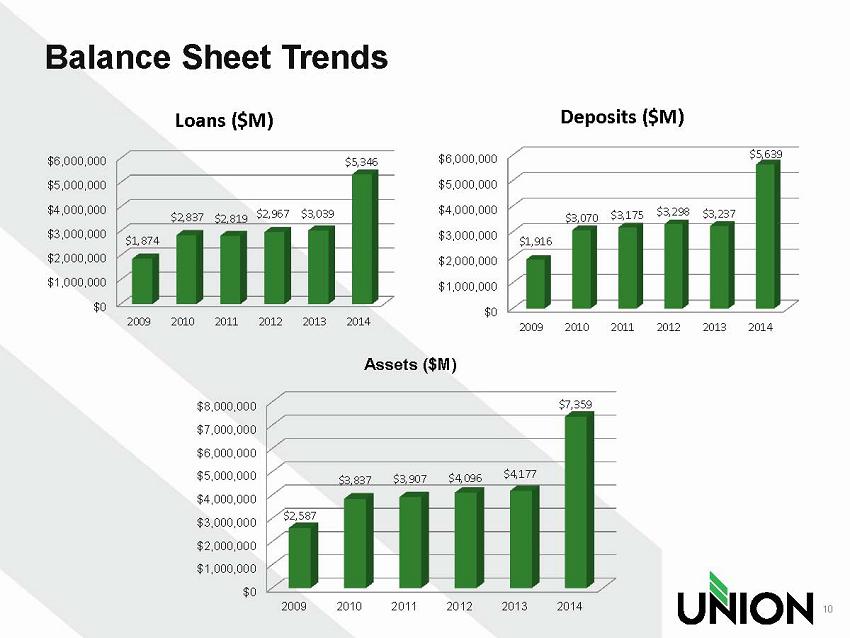 Balance Sheet Trends

Loans ($M)

$6,000,000
$5,000,000
$4,000,000
$3,000,000
$2,000,000
$1,000,000
$0

$1,874 $2,837 $2,819 $2,967 $3,039 $5,346

2009 2010 2011 2012 2013 2014

Deposits ($M)

$6,000,000
$5,000,000
$4,000,000
$3,000,000
$2,000,000
$1,000,000
$0

$1,916 $3,070 $3,175 $3,298 $3,237 $5,639

2009 2010 2011 2012 2013 2014

Assets ($M)

$8,000,000
$7,000,000
$6,000,000
$5,000,000
$4,000,000
$3,000,000
$2,000,000
$1,000,000
$0

$2,587 $3,837 $3,907 $4,096 $4,177 $7,359

2009 2010 2011 2012 2013 2014

UNION

10